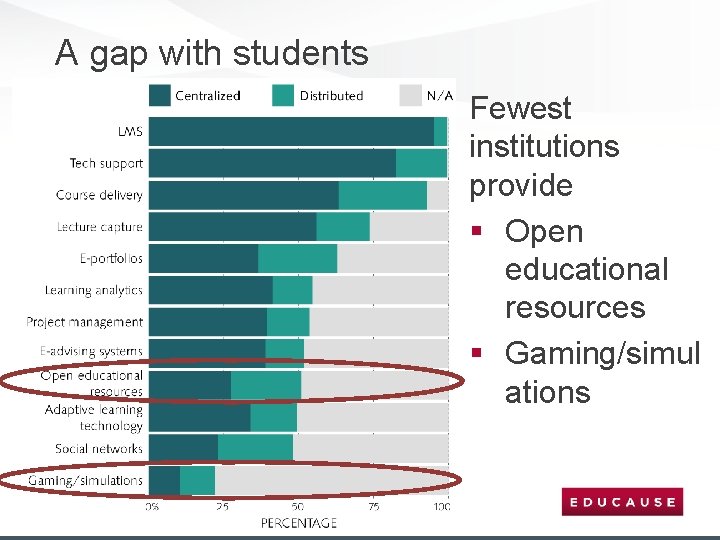 A gap with students

Centralized Distributed N/A

LMS
Tech support
Course delivery
Lecture capture
E-portfolios
Learning analytics
Project management
E-advising systems
Open educational resources
Adaptive learning technology
Social networks
Gaming/simulations

0% 25 50 75 100
PERCENTAGE

Fewest institutions provide
▪ Open educational resources
▪ Gaming/simulations

EDUCAUSE